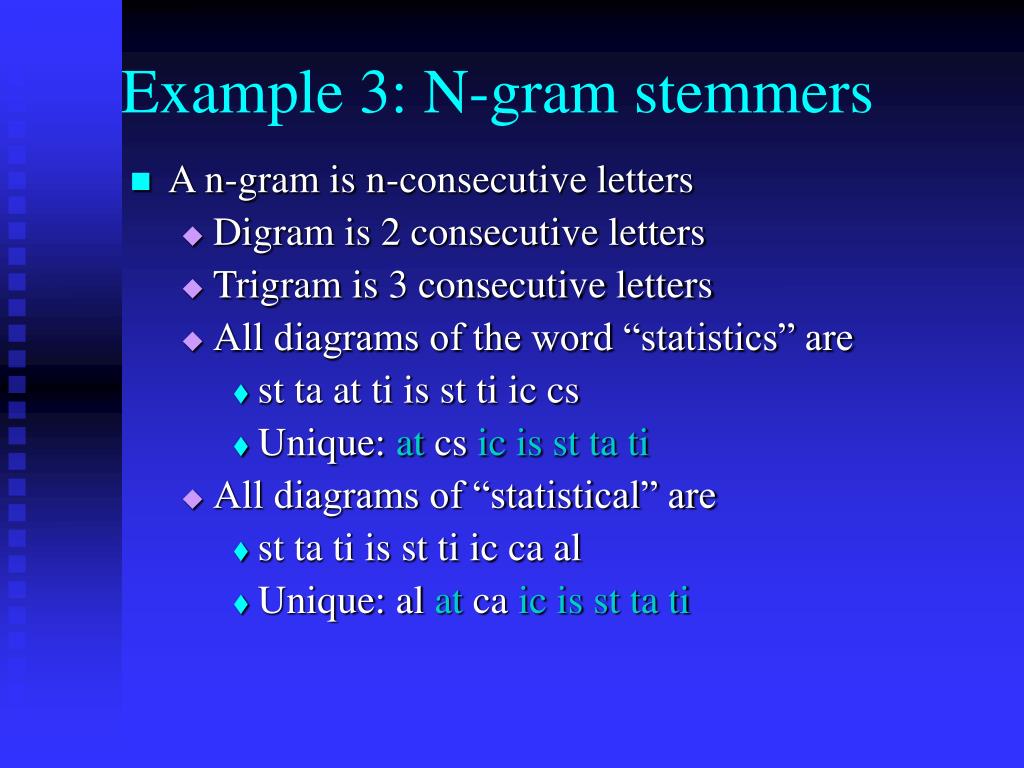 Example 3: N-gram stemmers

A n-gram is n-consecutive letters
Digram is 2 consecutive letters
Trigram is 3 consecutive letters
All diagrams of the word “statistics” are
st ta at ti is st ti ic cs
Unique: at cs ic is st ta ti
All diagrams of “statistical” are
st ta ti is st ti ic ca al
Unique: al at ca ic is st ta ti